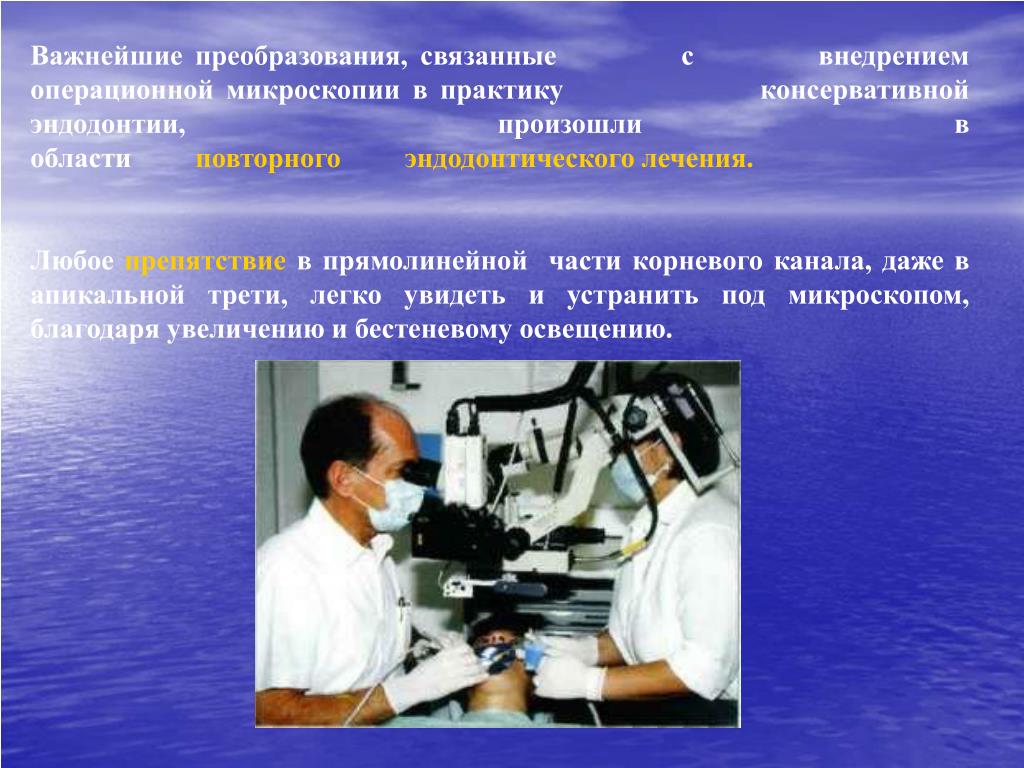 Важнейшие преобразования, связанные с внедрением операционной микроскопии в практику консервативной эндодонтии, произошли в области повторного эндодонтического лечения.

Любое препятствие в прямолинейной части корневого канала, даже в апикальной трети, легко увидеть и устранить под микроскопом, благодаря увеличению и бестеневому освещению.